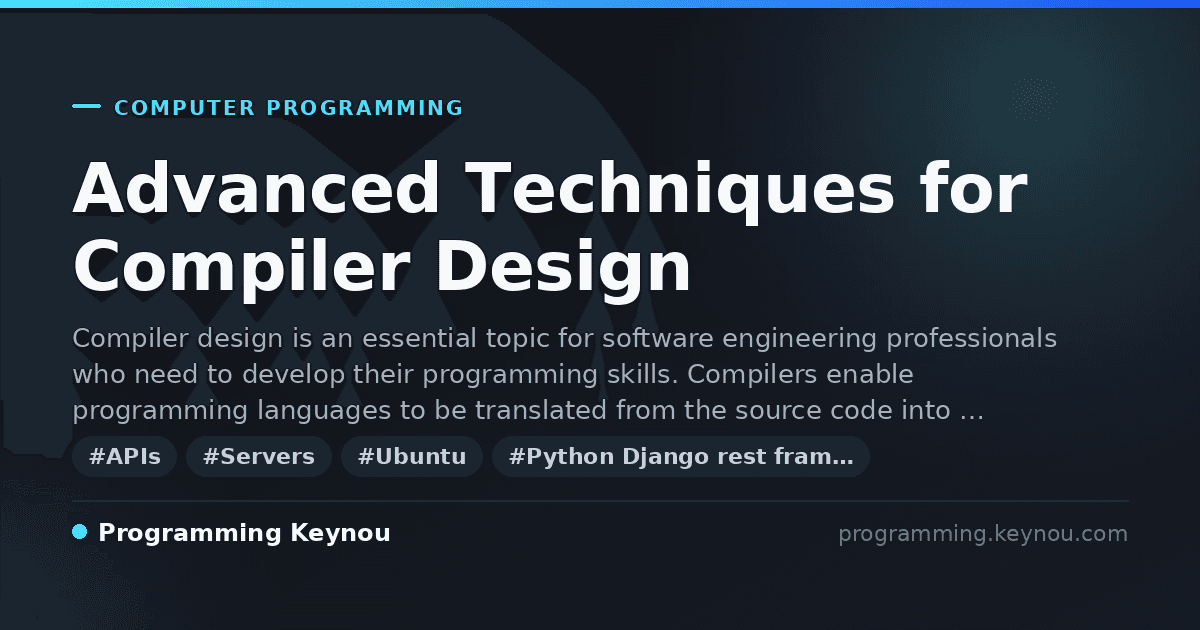 COMPUTER PROGRAMMING

Advanced Techniques for Compiler Design

Compiler design is an essential topic for software engineering professionals who need to develop their programming skills. Compilers enable programming languages to be translated from the source code into …

#APIs #Servers #Ubuntu #Python Django rest fram…

Programming Keynou

programming.keynou.com